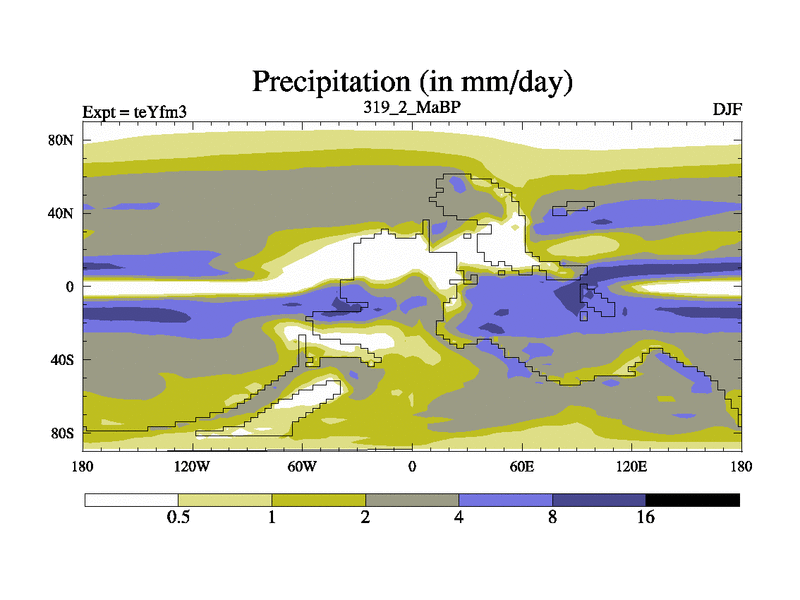 Precipitation (in mm/day)

Expt = teYfm3

319_2_MaBP

DJF

80N

40N

0

40S

80S

180

120W

60W

0

60E

120E

180

0.5

1

2

4

8

16